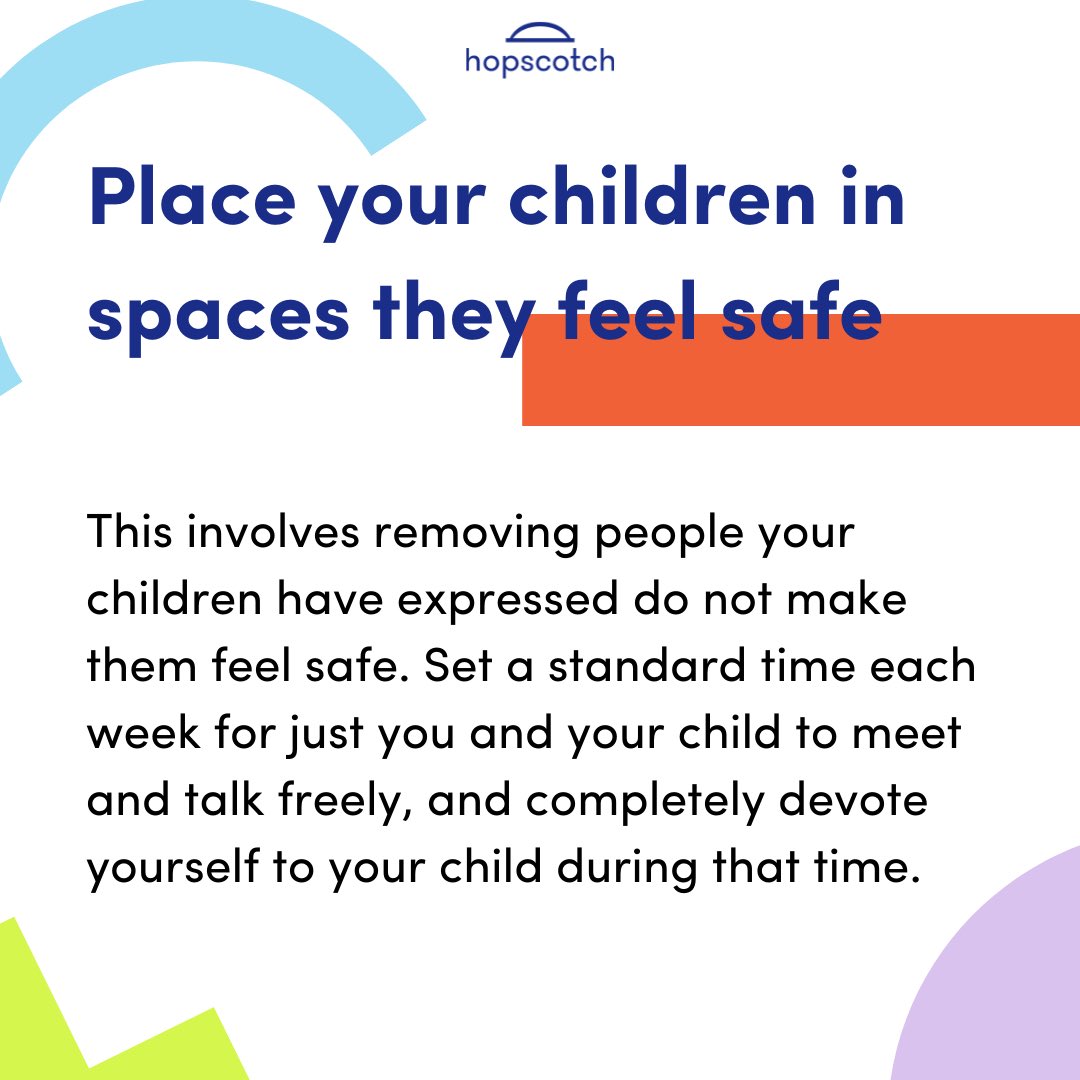 hopscotch

Place your children in spaces they feel safe

This involves removing people your children have expressed do not make them feel safe. Set a standard time each week for just you and your child to meet and talk freely, and completely devote yourself to your child during that time.